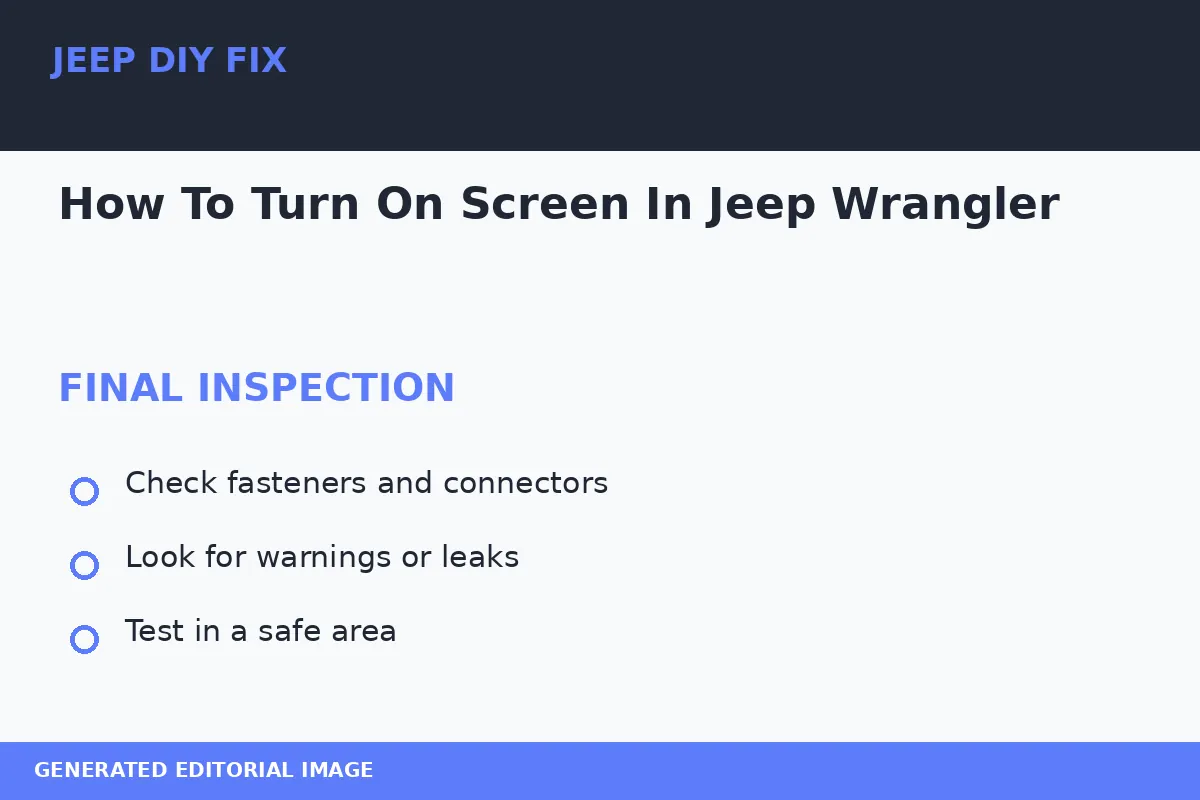 JEEP DIY FIX

How To Turn On Screen In Jeep Wrangler

FINAL INSPECTION

Check fasteners and connectors

Look for warnings or leaks

Test in a safe area

GENERATED EDITORIAL IMAGE